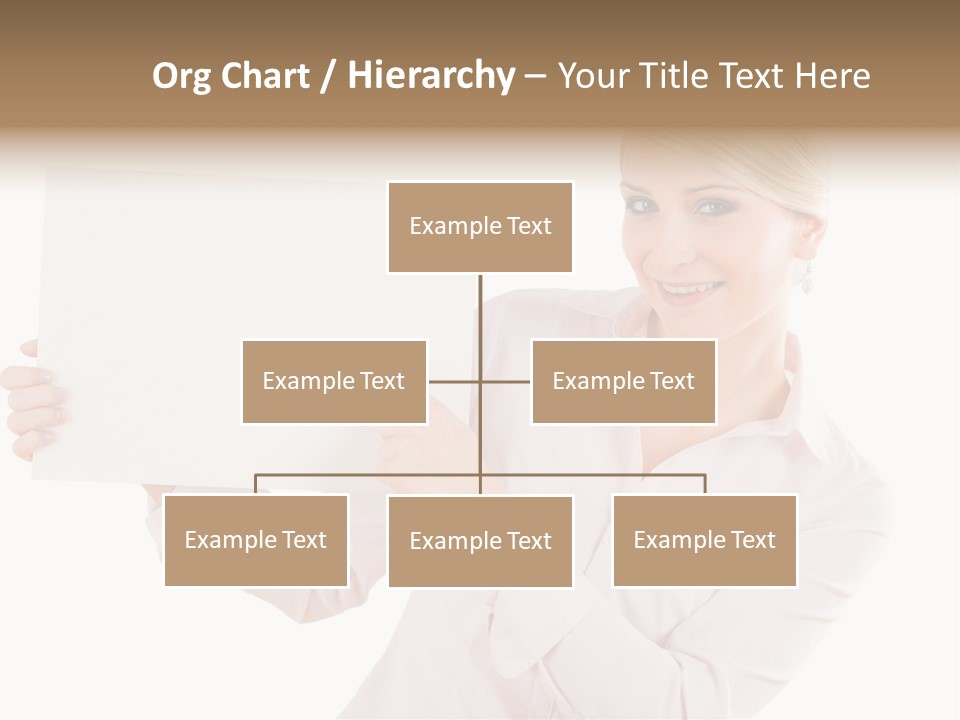 Org Chart / Hierarchy – Your Title Text Here

Example Text

Example Text

Example Text

Example Text

Example Text

Example Text